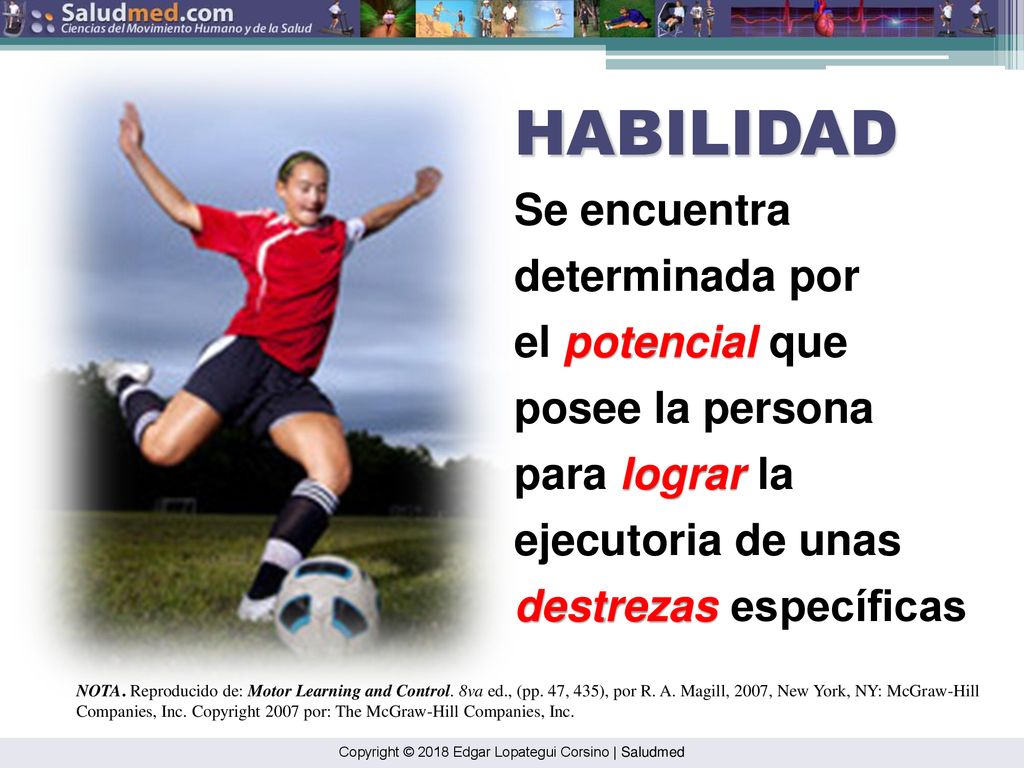 Saludmed.com
Ciencias del Movimiento Humano y de la Salud

HABILIDAD

Se encuentra determinada por el potencial que posee la persona para lograr la ejecutoria de unas destrezas específicas

NOTA. Reproducido de: Motor Learning and Control. 8va ed., (pp. 47, 435), por R. A. Magill, 2007, New York, NY: McGraw-Hill Companies, Inc. Copyright 2007 por: The McGraw-Hill Companies, Inc.

Copyright © 2018 Edgar Lopategui Corsino | Saludmed